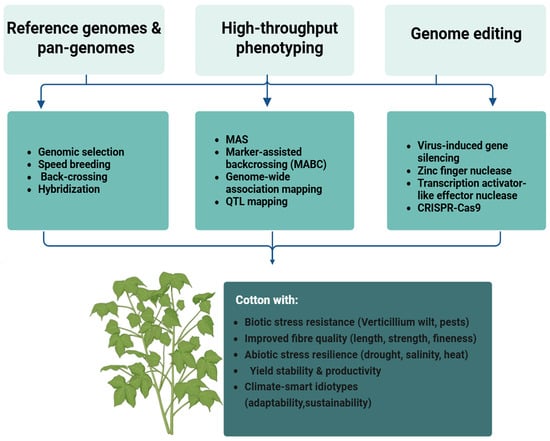 Reference genomes & pan-genomes

High-throughput phenotyping

Genome editing

- Genomic selection
- Speed breeding
- Back-crossing
- Hybridization

- MAS
- Marker-assisted backcrossing (MABC)
- Genome-wide association mapping
- QTL mapping

- Virus-induced gene silencing
- Zinc finger nuclease
- Transcription activator-like effector nuclease
- CRISPR-Cas9

Cotton with:

- Biotic stress resistance (Verticillium wilt, pests)
- Improved fibre quality (length, strength, fineness)
- Abiotic stress resilience (drought, salinity, heat)
- Yield stability & productivity
- Climate-smart idiotypes (adaptability,sustainability)